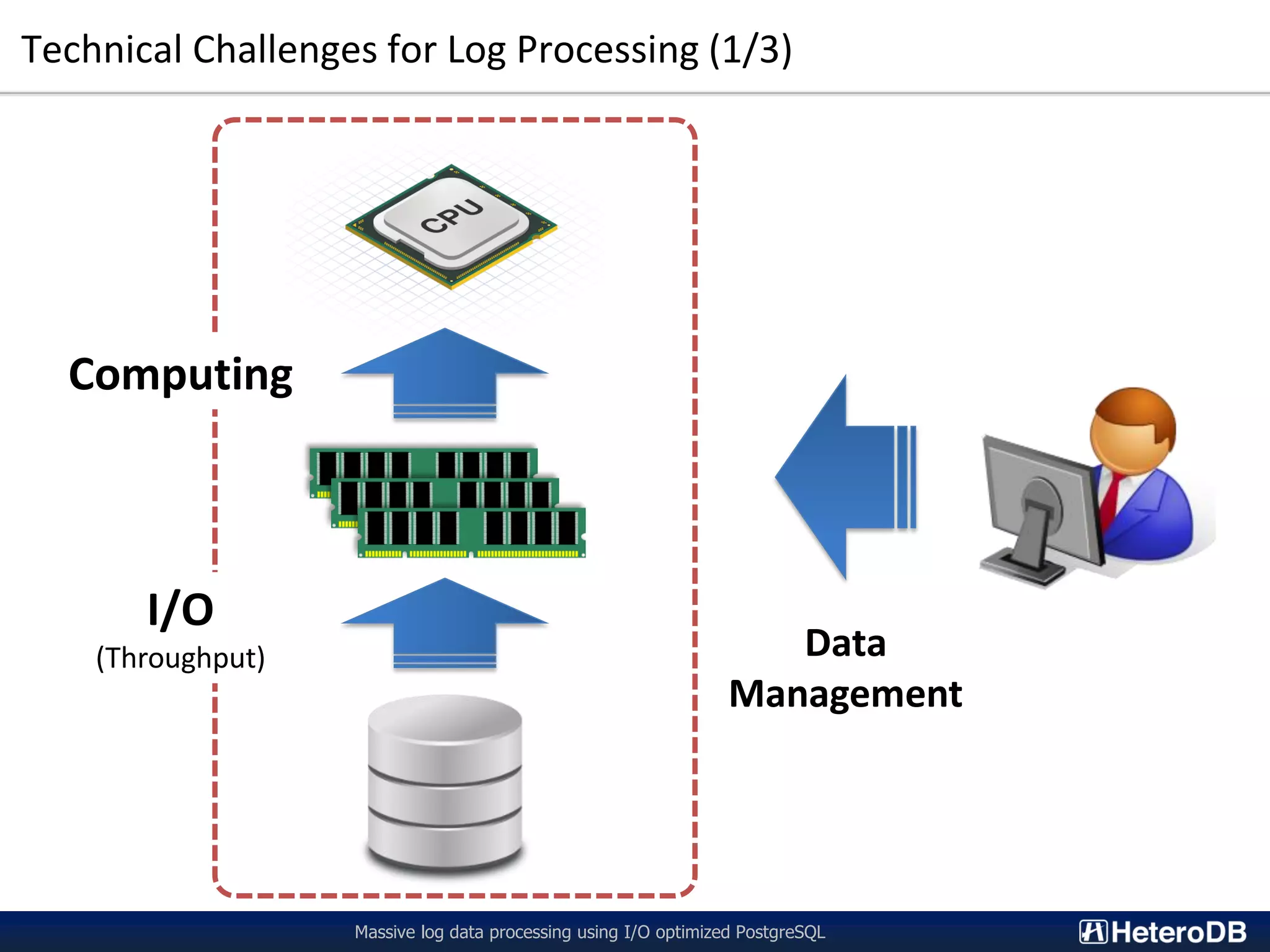 Technical Challenges for Log Processing (1/3)

CPU

Computing

I/O
(Throughput)

Data
Management

Massive log data processing using I/O optimized PostgreSQL

HeteroDB